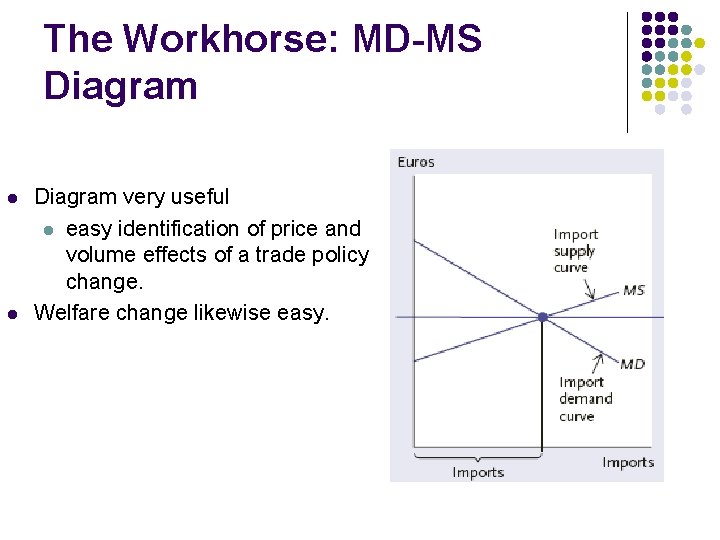 The Workhorse: MD-MS Diagram

Diagram very useful

easy identification of price and volume effects of a trade policy change.

Welfare change likewise easy.

Euros

Import supply curve

MS

MD

Import demand curve

Imports

Imports